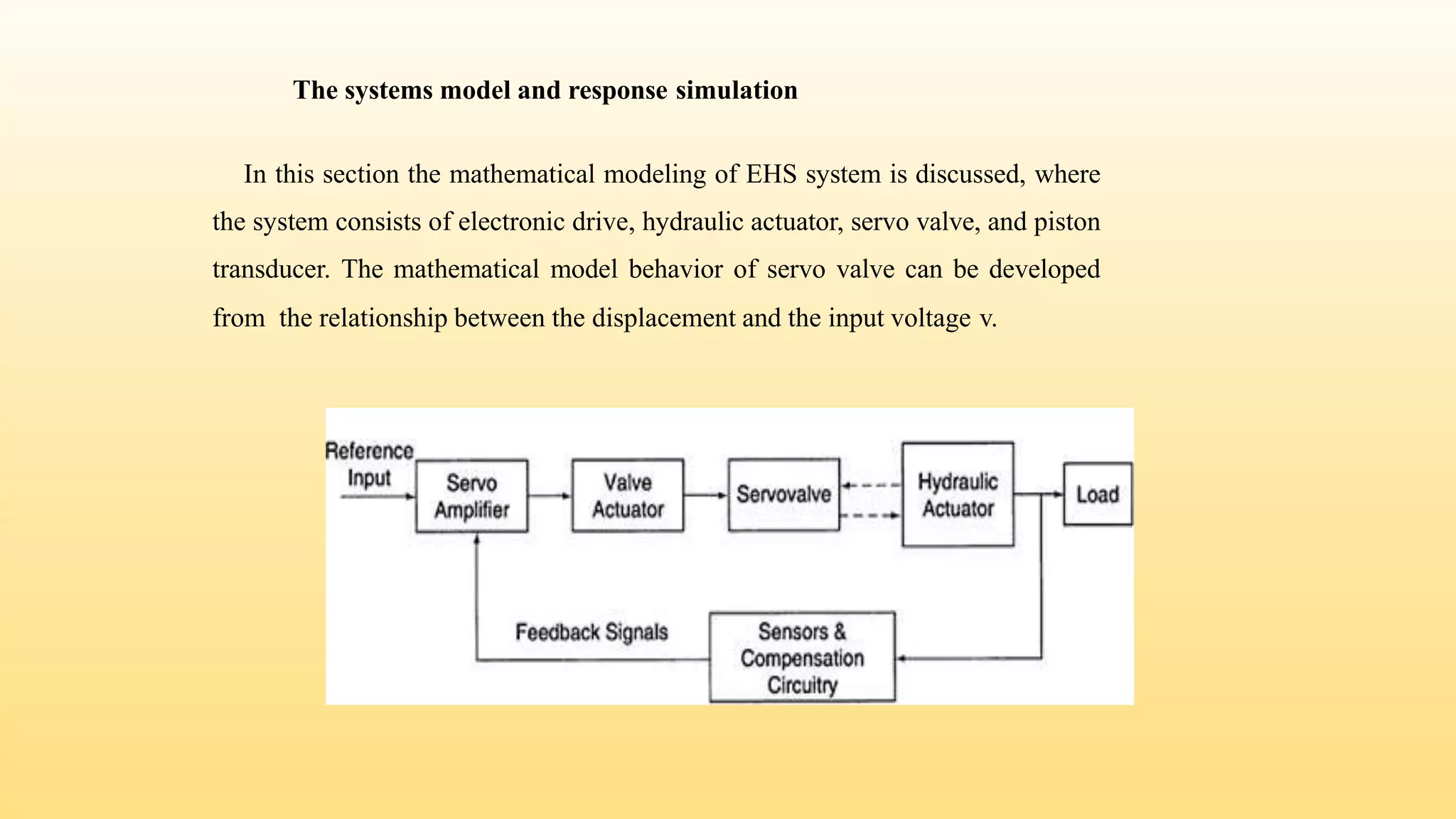 The systems model and response simulation

In this section the mathematical modeling of EHS system is discussed, where the system consists of electronic drive, hydraulic actuator, servo valve, and piston transducer. The mathematical model behavior of servo valve can be developed from the relationship between the displacement and the input voltage v.

Reference Input

Servo Amplifier

Valve Actuator

Servovalve

Hydraulic Actuator

Load

Feedback Signals

Sensors & Compensation Circuitry